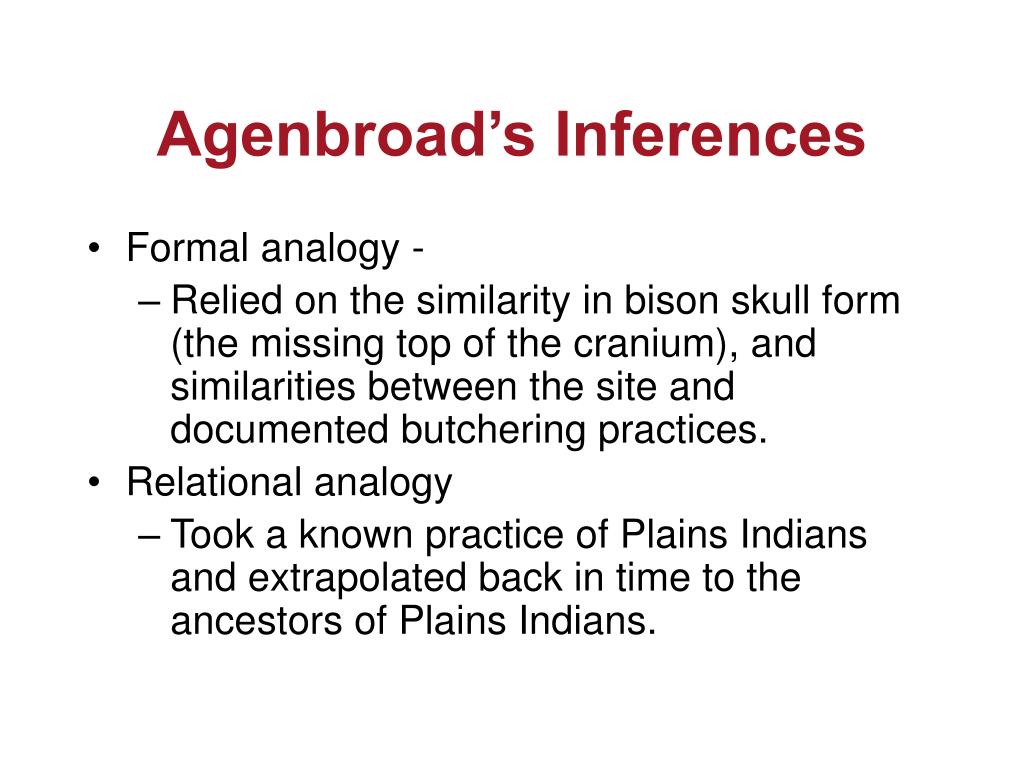 Agenbroad’s Inferences

• Formal analogy -
  – Relied on the similarity in bison skull form (the missing top of the cranium), and similarities between the site and documented butchering practices.
• Relational analogy
  – Took a known practice of Plains Indians and extrapolated back in time to the ancestors of Plains Indians.